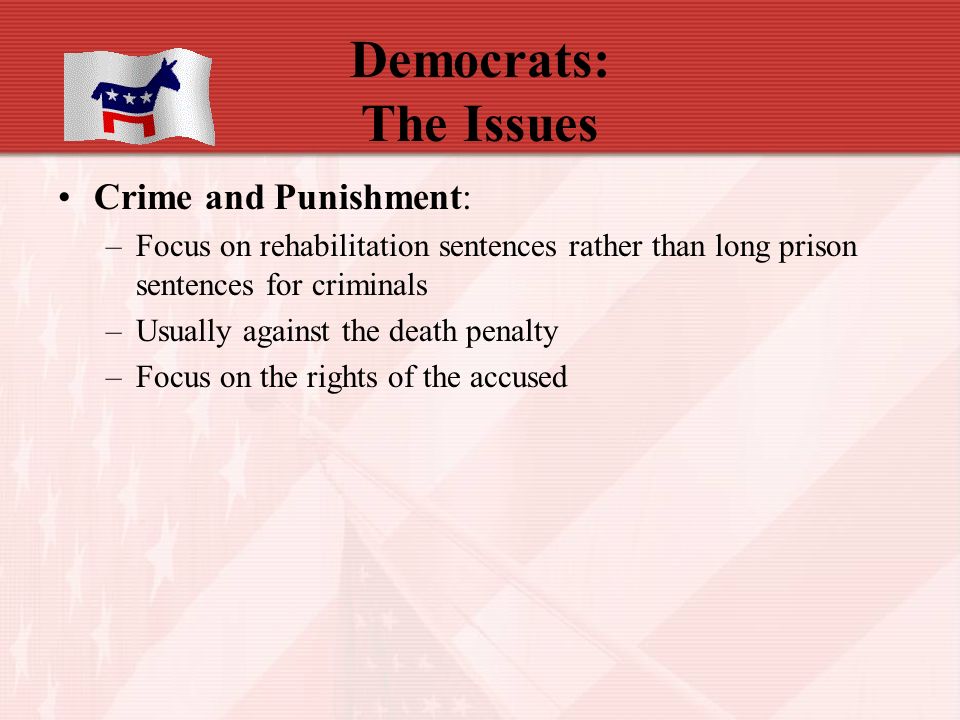 Democrats:
The Issues

• Crime and Punishment:
– Focus on rehabilitation sentences rather than long prison sentences for criminals
– Usually against the death penalty
– Focus on the rights of the accused